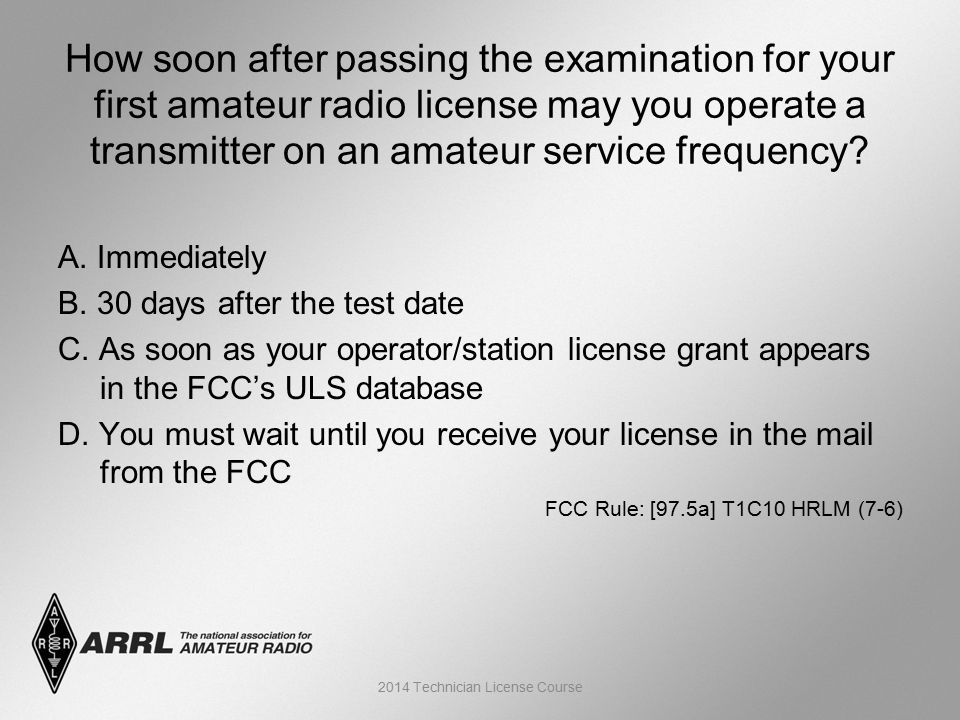 How soon after passing the examination for your first amateur radio license may you operate a transmitter on an amateur service frequency?

A. Immediately
B. 30 days after the test date
C. As soon as your operator/station license grant appears in the FCC's ULS database
D. You must wait until you receive your license in the mail from the FCC

FCC Rule: [97.5a] T1C10 HRLM (7-6)

A R R L
ARRL The national association for AMATEUR RADIO

2014 Technician License Course